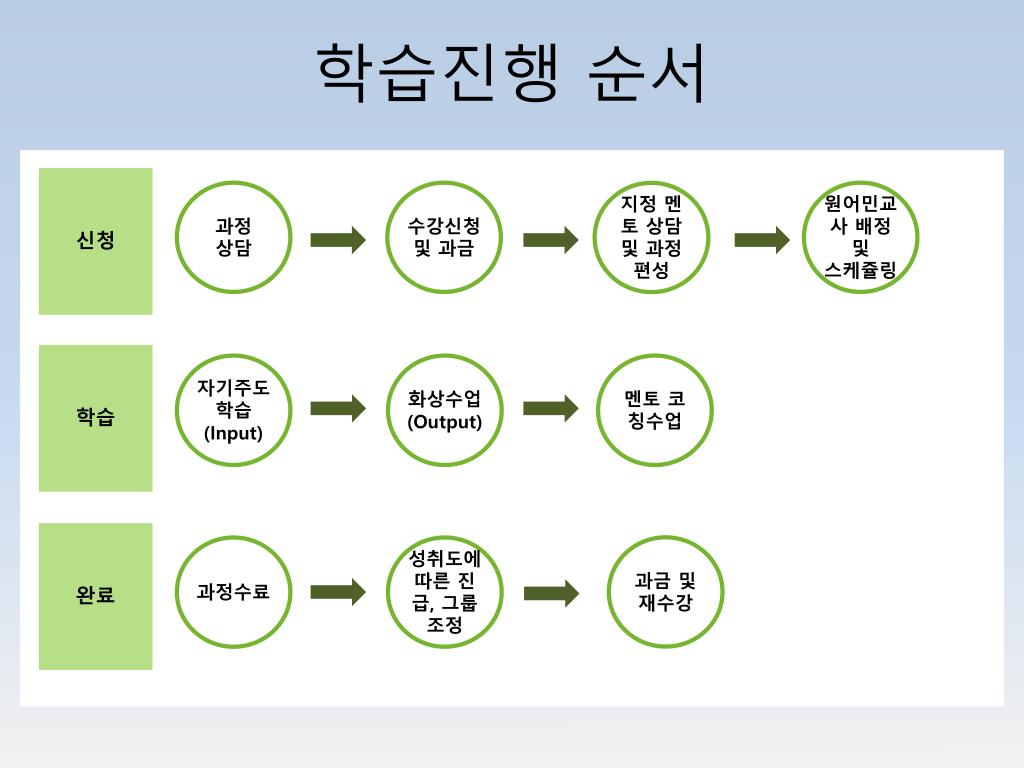 학습진행 순서

신청

과정 상담

수강신청 및 과금

지정 멘토 상담 및 과정 편성

원어민교사 배정 및 스케쥴링

학습

자기주도 학습 (Input)

화상수업 (Output)

멘토 코칭수업

완료

과정수료

성취도에 따른 진급, 그룹 조정

과금 및 재수강